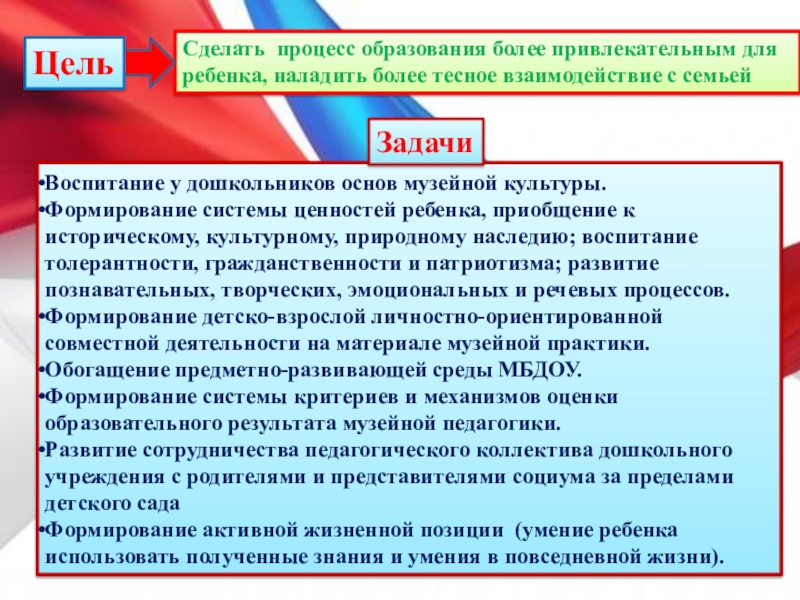 Цель

Сделать процесс образования более привлекательным для ребенка, наладить более тесное взаимодействие с семьей

Задачи

•Воспитание у дошкольников основ музейной культуры.
•Формирование системы ценностей ребенка, приобщение к историческому, культурному, природному наследию; воспитание толерантности, гражданственности и патриотизма; развитие познавательных, творческих, эмоциональных и речевых процессов.
•Формирование детско-взрослой личностно-ориентированной совместной деятельности на материале музейной практики.
•Обогащение предметно-развивающей среды МБДОУ.
•Формирование системы критериев и механизмов оценки образовательного результата музейной педагогики.
•Развитие сотрудничества педагогического коллектива дошкольного учреждения с родителями и представителями социума за пределами детского сада
•Формирование активной жизненной позиции (умение ребенка использовать полученные знания и умения в повседневной жизни).